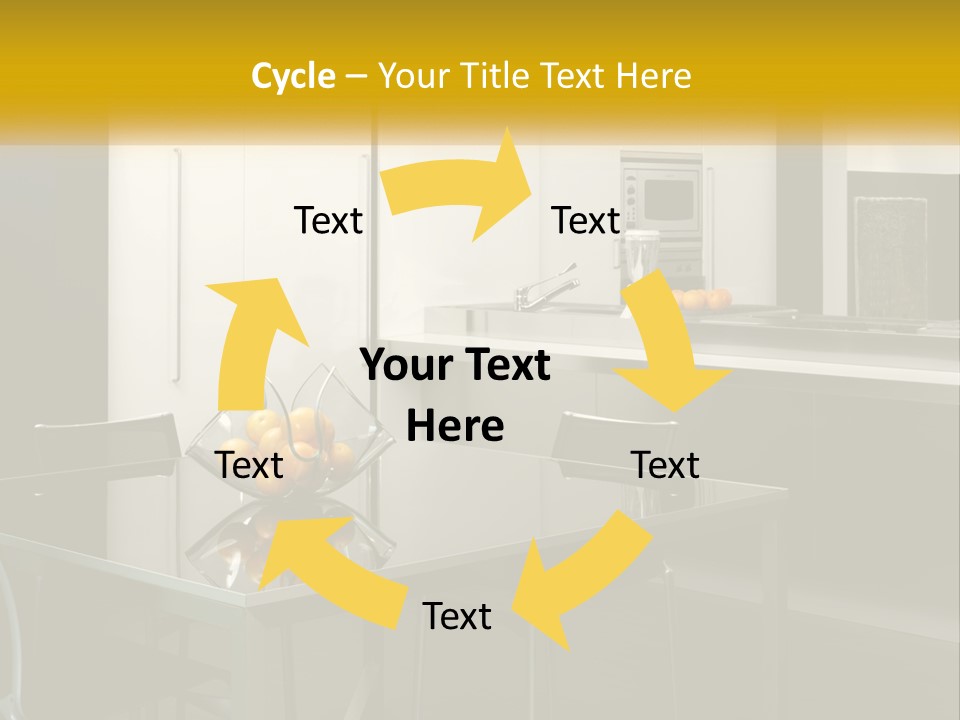 Cycle – Your Title Text Here

Text

Text

Your Text Here

Text

Text

Text